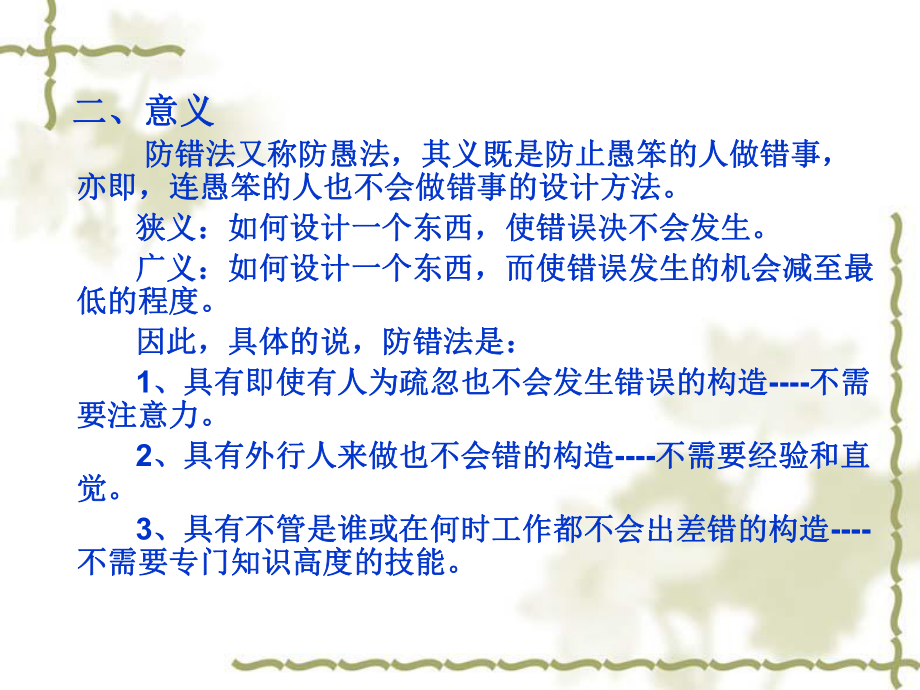 二、意义

防错法又称防愚法，其义既是防止愚笨的人做错事，亦即，连愚笨的人也不会做错事的设计方法。

狭义：如何设计一个东西，使错误决不会发生。

广义：如何设计一个东西，而使错误发生的机会减至最低的程度。

因此，具体的说，防错法是：

1、具有即使有人为疏忽也不会发生错误的构造----不需要注意力。

2、具有外行人来做也不会错的构造----不需要经验和直觉。

3、具有不管是谁或在何时工作都不会出差错的构造----不需要专门知识高度的技能。